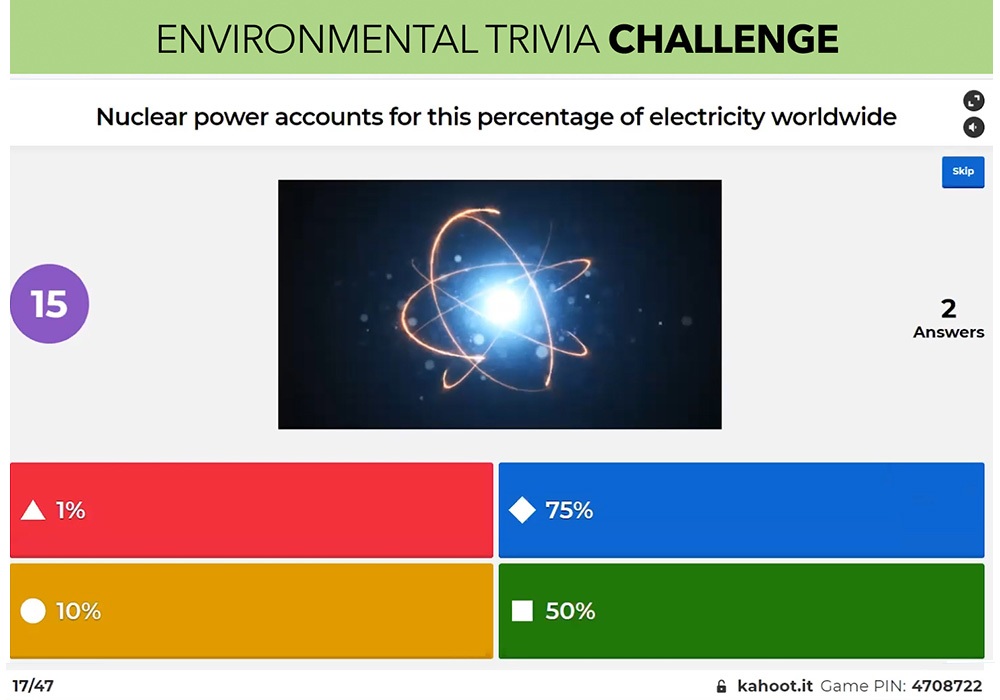 ENVIRONMENTAL TRIVIA CHALLENGE

Nuclear power accounts for this percentage of electricity worldwide

Skip

15

2
Answers

1%

75%

10%

50%

17/47

kahoot.it Game PIN: 4708722